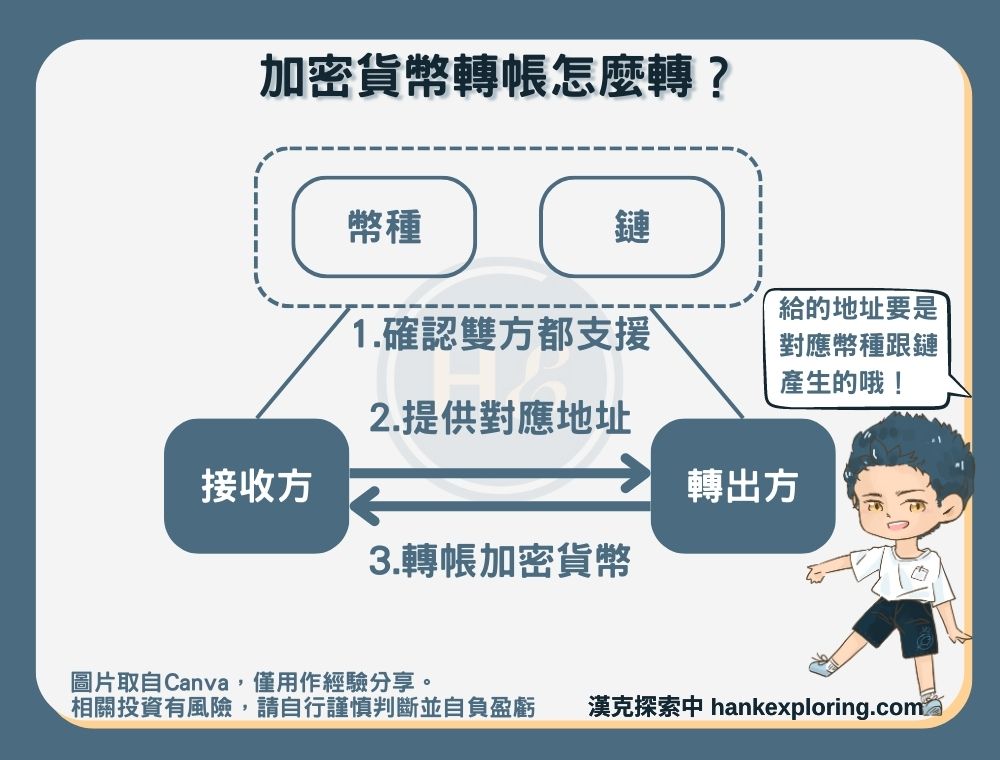 加密貨幣轉帳怎麼轉？

幣種

鏈

1.確認雙方都支援

2.提供對應地址

接收方

轉出方

3.轉帳加密貨幣

給的地址要是對應幣種跟鏈產生的哦！

圖片取自Canva，僅用作經驗分享。
相關投資有風險，請自行謹慎判斷並自負盈虧

漢克探索中 hankexploring.com